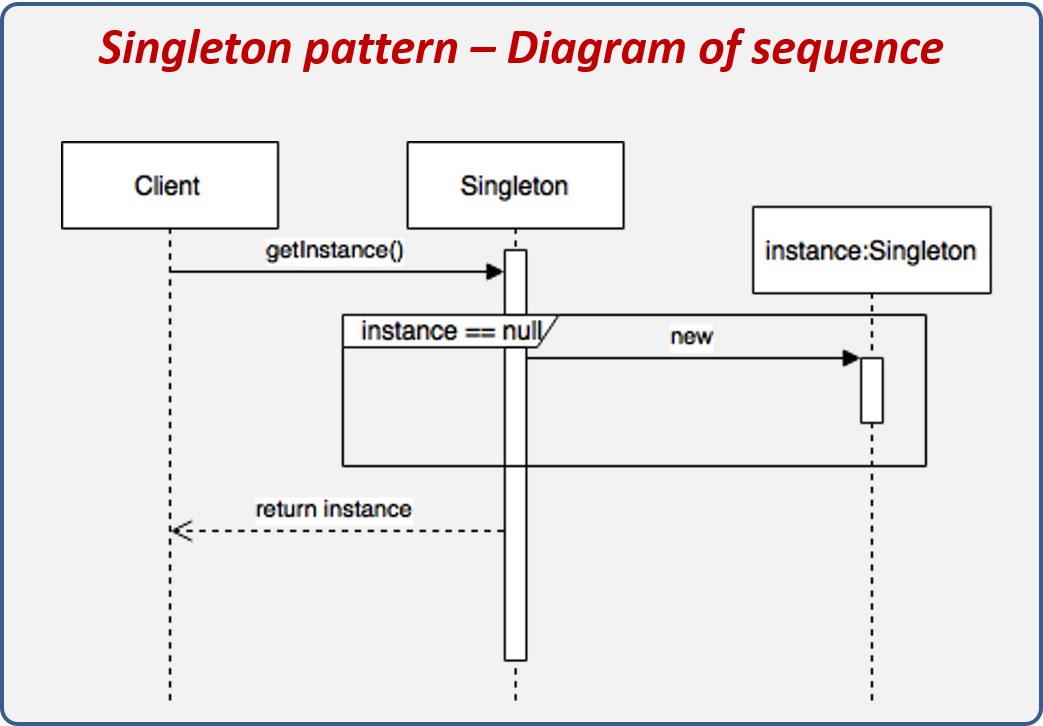 Singleton pattern – Diagram of sequence

Client

Singleton

instance:Singleton

getInstance()

instance == null

new

return instance